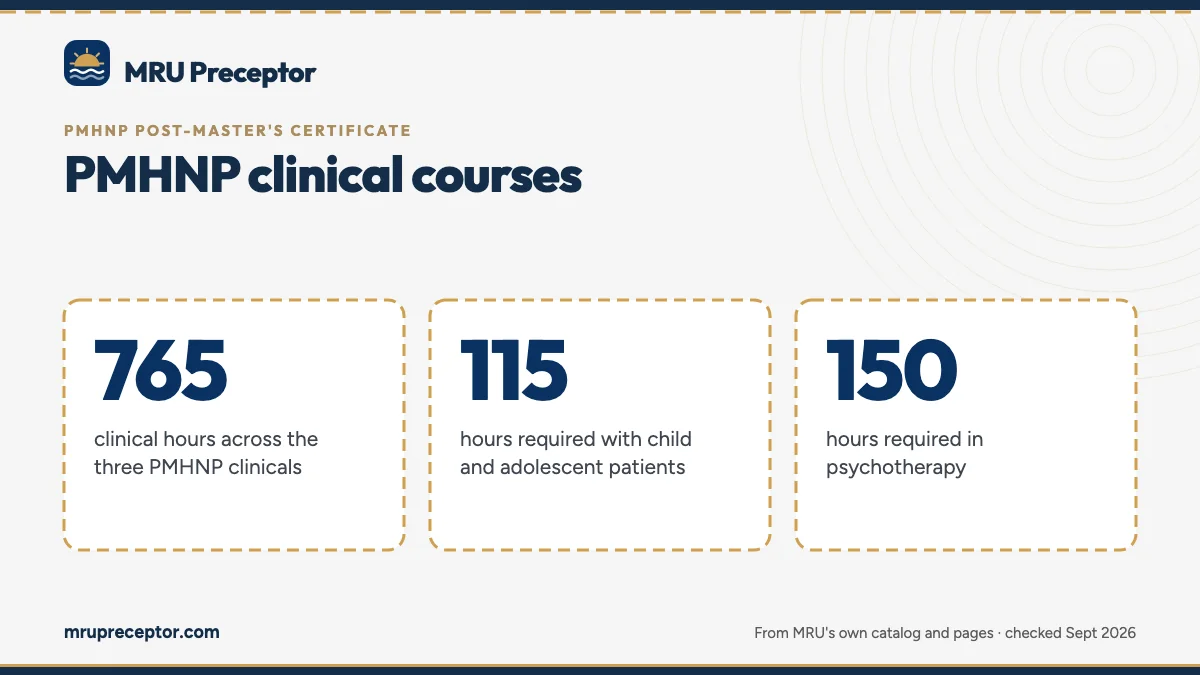 MRU Preceptor

PMHNP POST-MASTER'S CERTIFICATE

PMHNP clinical courses

765
clinical hours across the three PMHNP clinicals

115
hours required with child and adolescent patients

150
hours required in psychotherapy

mrupreceptor.com

From MRU's own catalog and pages · checked Sept 2026